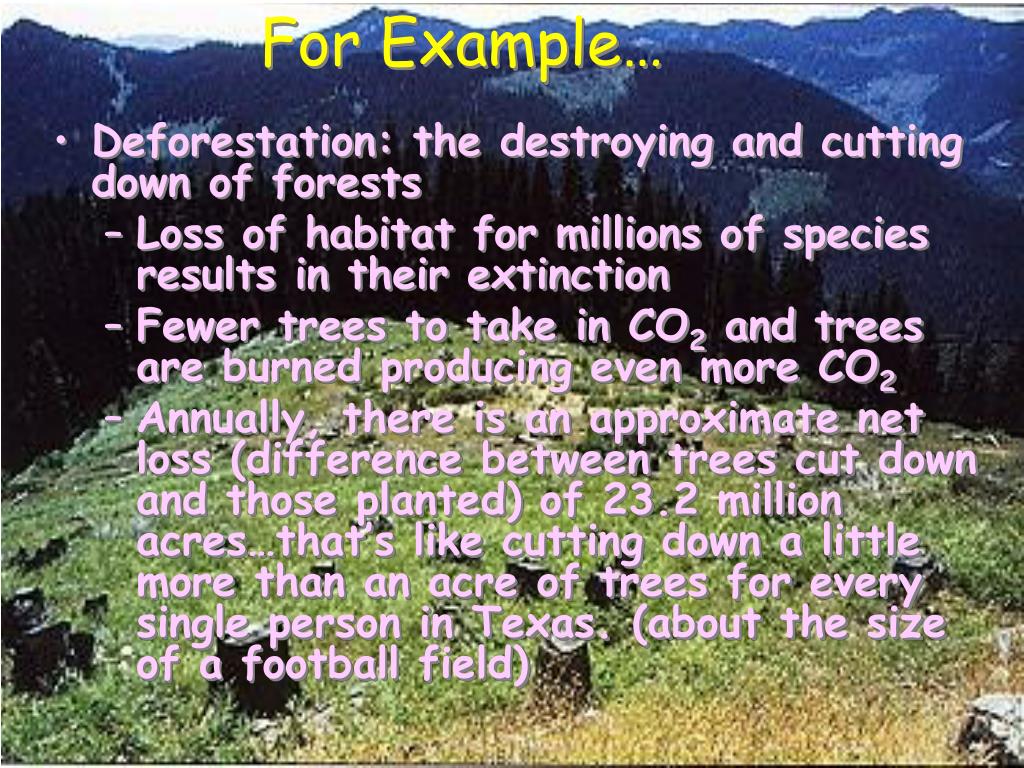 For Example…

• Deforestation: the destroying and cutting down of forests
– Loss of habitat for millions of species results in their extinction
– Fewer trees to take in $CO_2$ and trees are burned producing even more $CO_2$
– Annually, there is an approximate net loss (difference between trees cut down and those planted) of 23.2 million acres…that's like cutting down a little more than an acre of trees for every single person in Texas. (about the size of a football field)